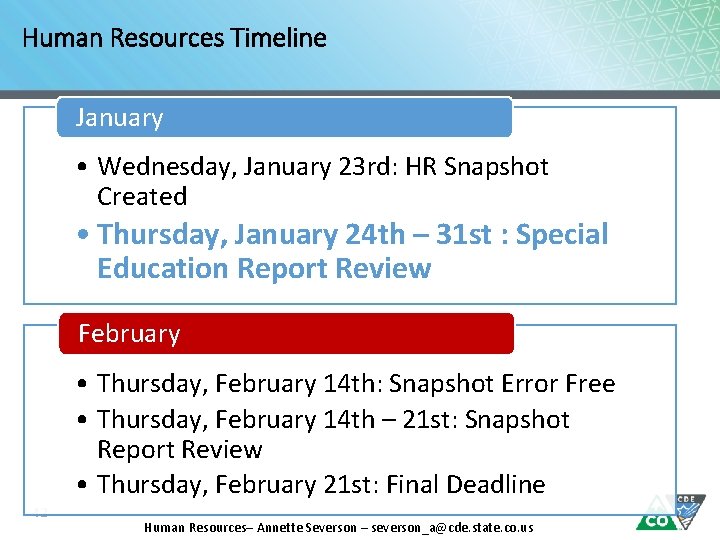 Human Resources Timeline

January

• Wednesday, January 23rd: HR Snapshot Created
• Thursday, January 24th – 31st : Special Education Report Review

February

• Thursday, February 14th: Snapshot Error Free
• Thursday, February 14th – 21st: Snapshot Report Review
• Thursday, February 21st: Final Deadline

Human Resources– Annette Severson – severson_a@cde.state.co.us

CDE
CO